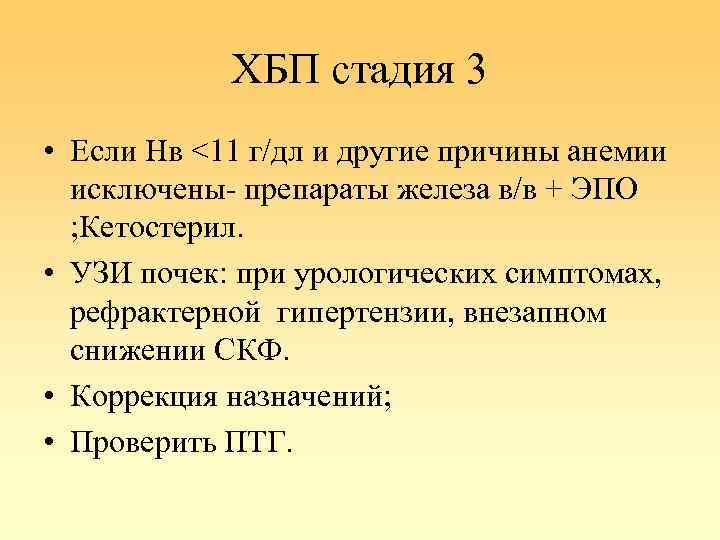 ХБП стадия 3

• Если Нв <11 г/дл и другие причины анемии исключены- препараты железа в/в + ЭПО ;Кетостерил.
• УЗИ почек: при урологических симптомах, рефрактерной гипертензии, внезапном снижении СКФ.
• Коррекция назначений;
• Проверить ПТГ.